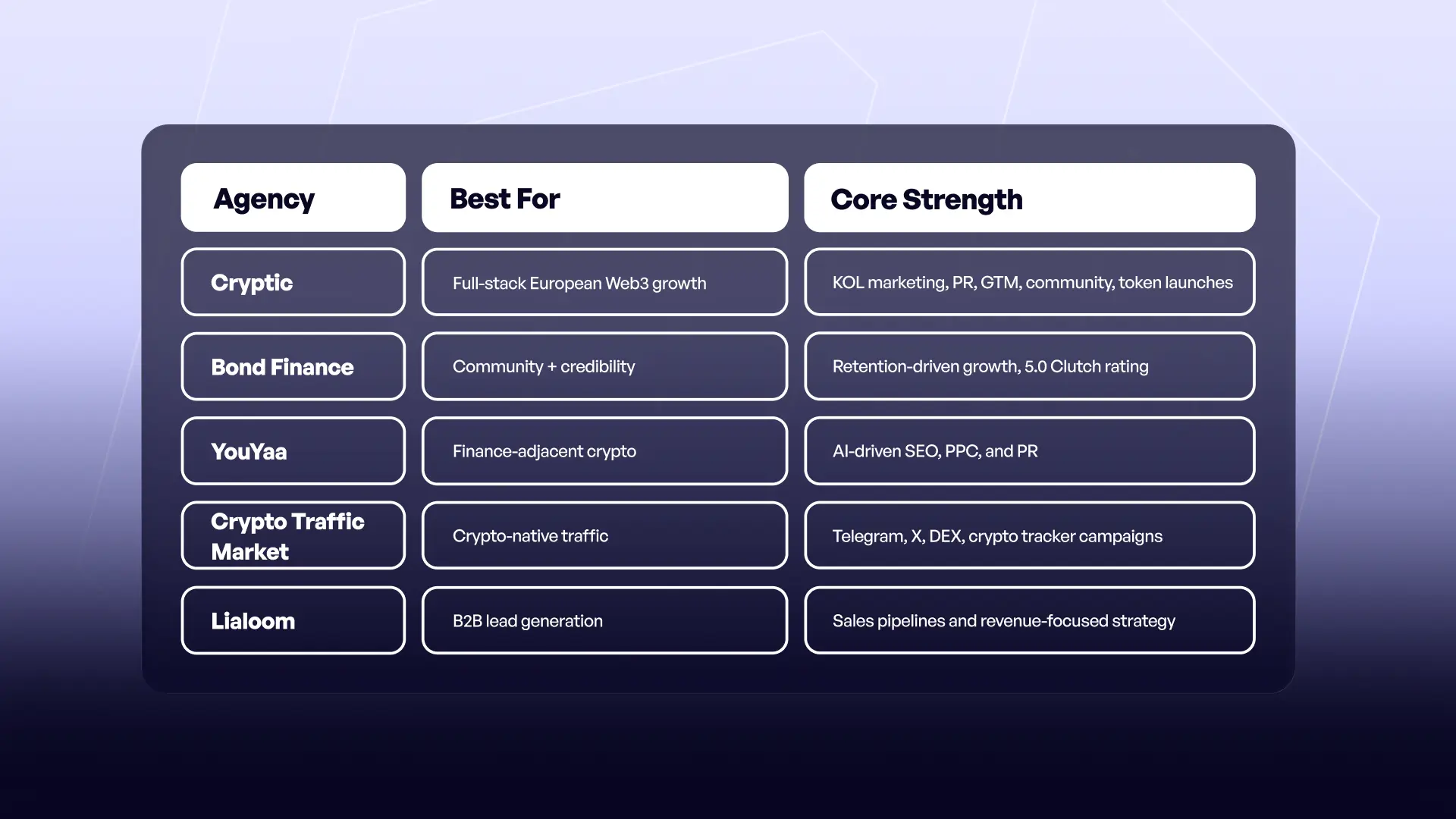 | Agency | Best For | Core Strength |
|---|---|---|
| Cryptic | Full-stack European Web3 growth | KOL marketing, PR, GTM, community, token launches |
| Bond Finance | Community + credibility | Retention-driven growth, 5.0 Clutch rating |
| YouYaa | Finance-adjacent crypto | AI-driven SEO, PPC, and PR |
| Crypto Traffic Market | Crypto-native traffic | Telegram, X, DEX, crypto tracker campaigns |
| Lialoom | B2B lead generation | Sales pipelines and revenue-focused strategy |